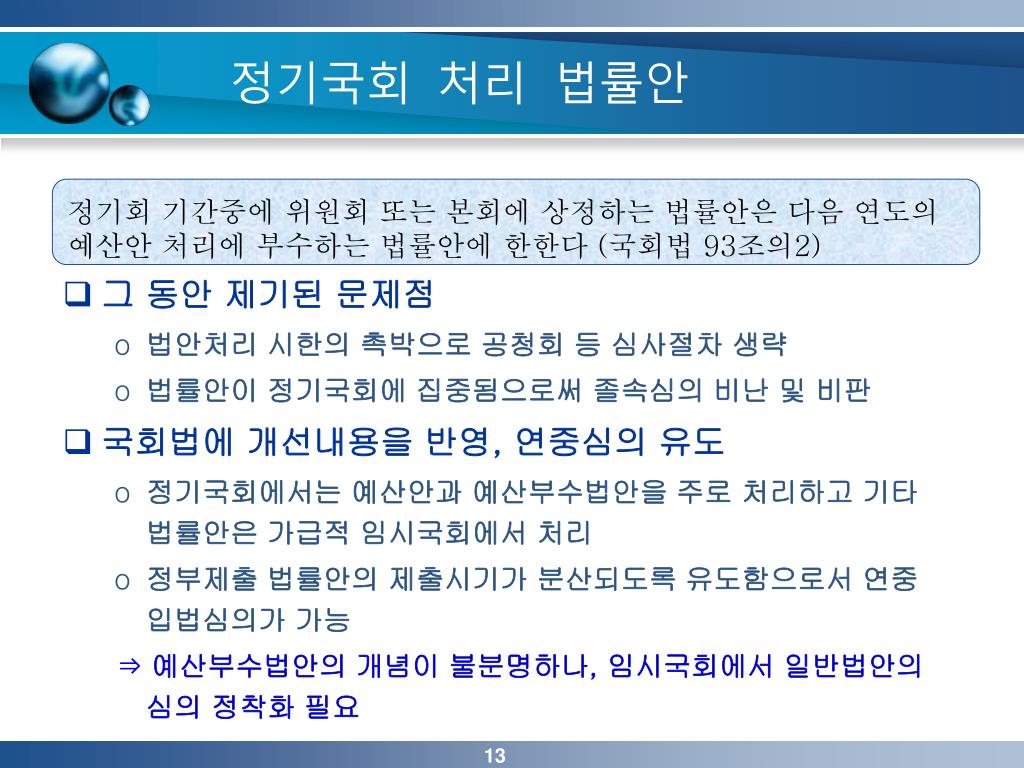 정기국회 처리 법률안

정기회 기간중에 위원회 또는 본회에 상정하는 법률안은 다음 연도의 예산안 처리에 부수하는 법률안에 한한다 (국회법 93조의2)

❑ 그 동안 제기된 문제점

o 법안처리 시한의 촉박으로 공청회 등 심사절차 생략

o 법률안이 정기국회에 집중됨으로써 졸속심의 비난 및 비판

❑ 국회법에 개선내용을 반영, 연중심의 유도

o 정기국회에서는 예산안과 예산부수법안을 주로 처리하고 기타 법률안은 가급적 임시국회에서 처리

o 정부제출 법률안의 제출시기가 분산되도록 유도함으로서 연중 입법심의가 가능

⇒ 예산부수법안의 개념이 불분명하나, 임시국회에서 일반법안의 심의 정착화 필요

13